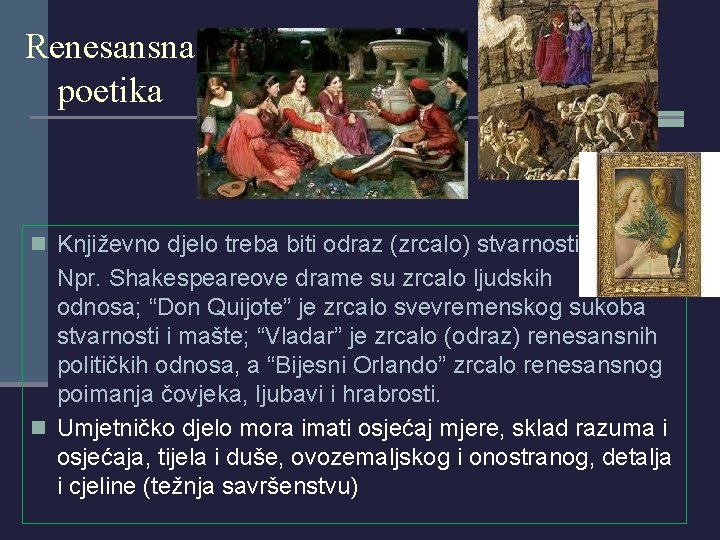 Renesansna poetika

Književno djelo treba biti odraz (zrcalo) stvarnosti
Npr. Shakespeareove drame su zrcalo ljudskih odnosa; “Don Quijote” je zrcalo svevremenskog sukoba stvarnosti i mašte; “Vladar” je zrcalo (odraz) renesansnih političkih odnosa, a “Bijesni Orlando” zrcalo renesansnog poimanja čovjeka, ljubavi i hrabrosti.

Umjetničko djelo mora imati osjećaj mjere, sklad razuma i osjećaja, tijela i duše, ovozemaljskog i onostranog, detalja i cjeline (težnja savršenstvu)